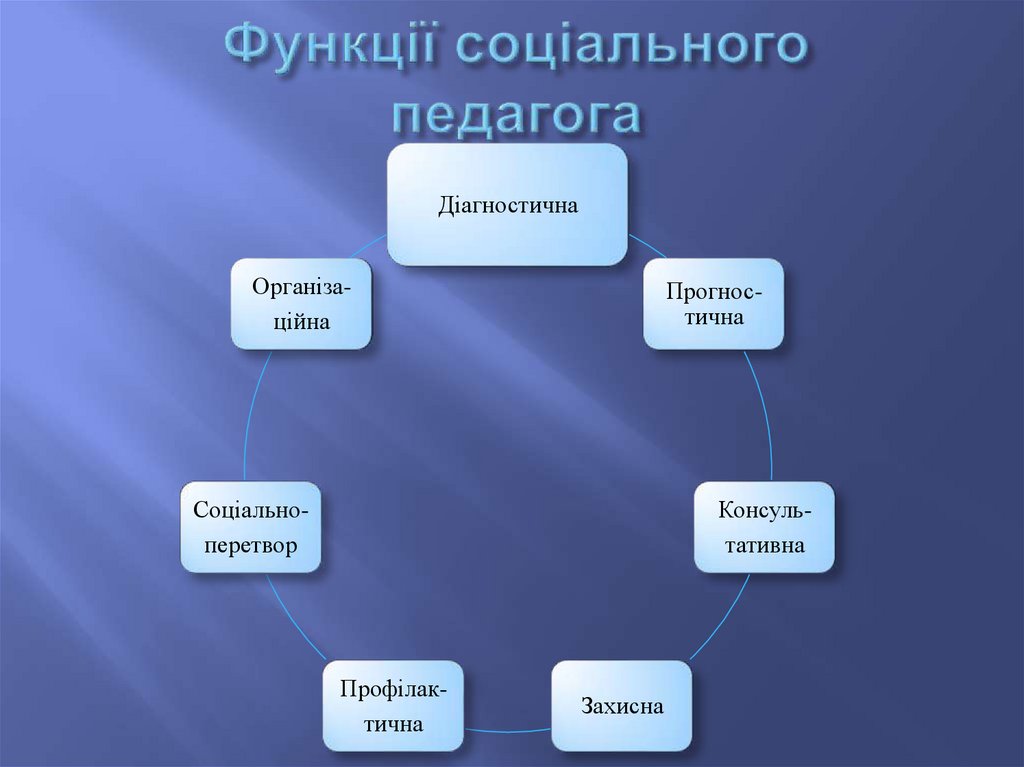 Функції соціального педагога

Діагностична

Прогностична

Консультативна

Захисна

Профілактична

Соціально-перетвор

Організаційна